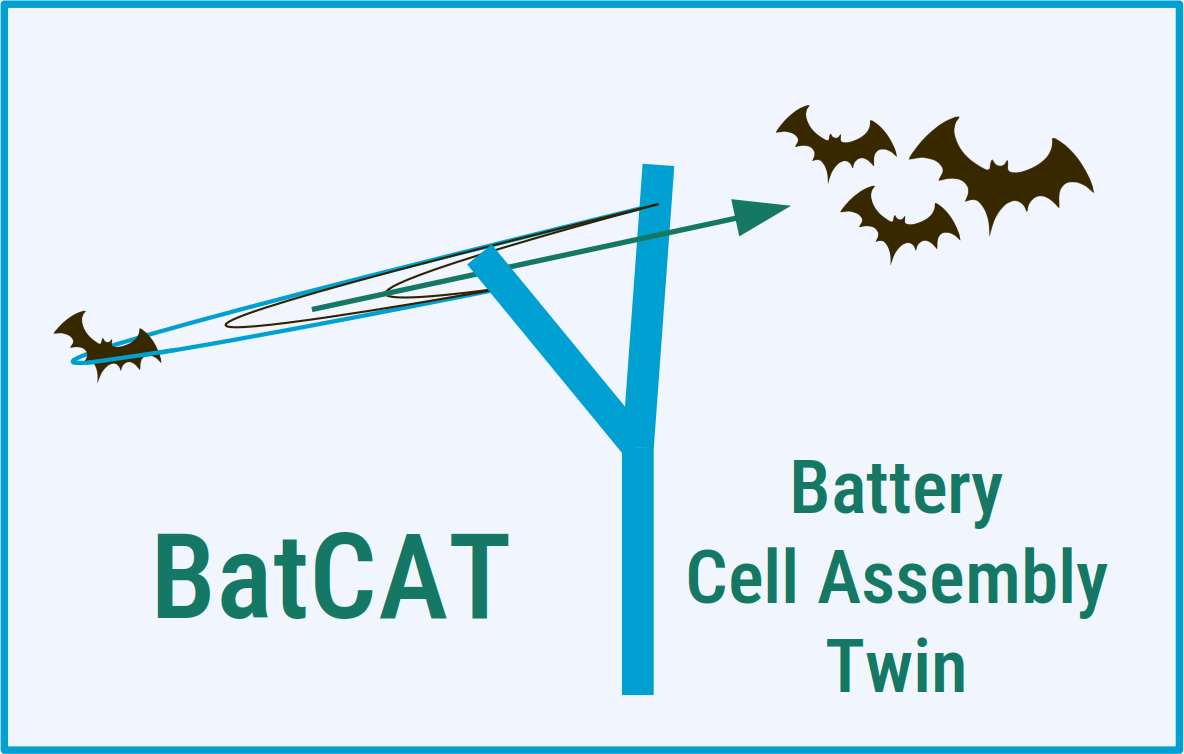 BatCAT

Battery
Cell Assembly
Twin